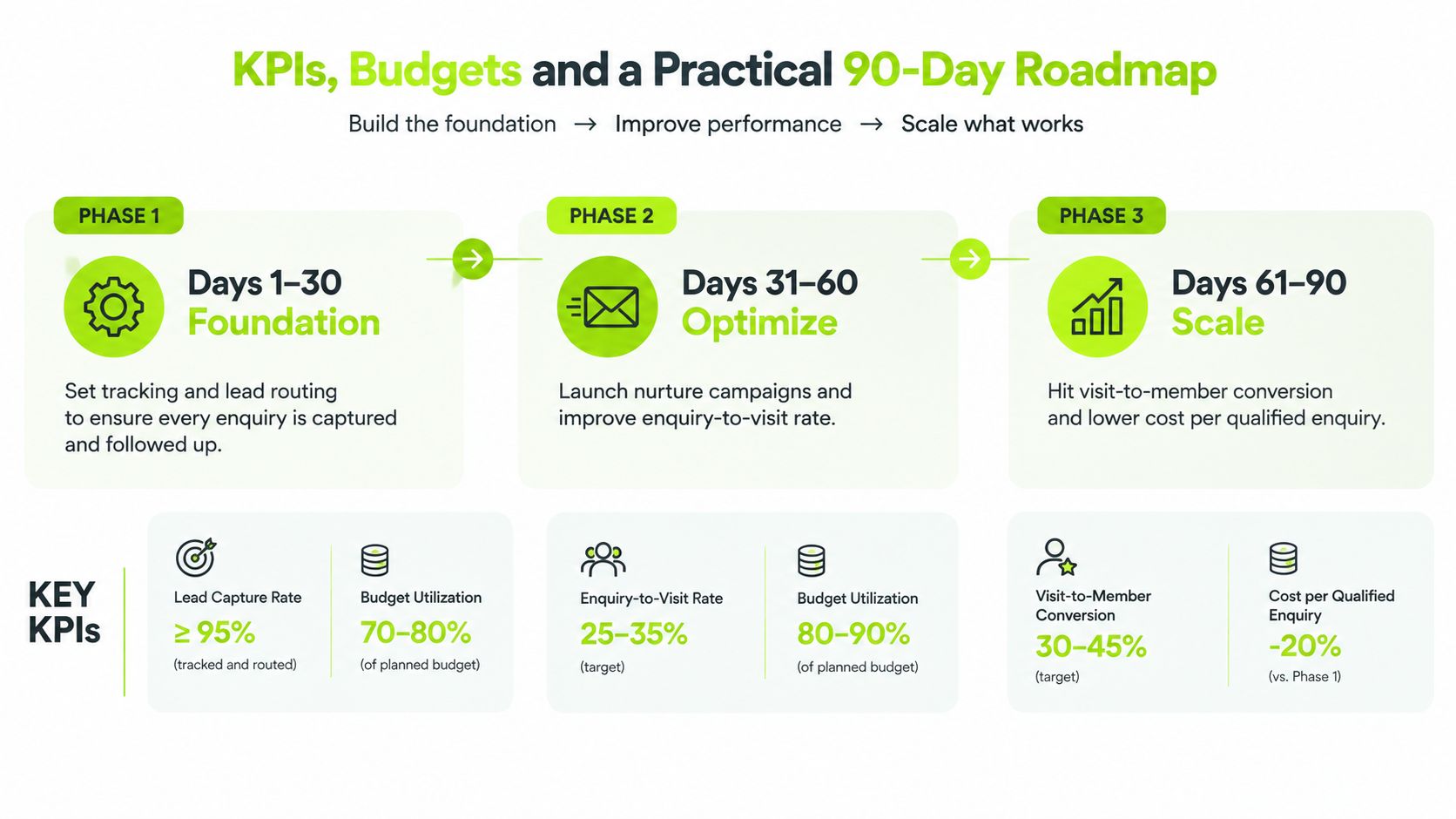 KPIs, Budgets and a Practical 90-Day Roadmap

Build the foundation → Improve performance → Scale what works

PHASE 1

Days 1–30
Foundation

Set tracking and lead routing to ensure every enquiry is captured and followed up.

PHASE 2

Days 31–60
Optimize

Launch nurture campaigns and improve enquiry-to-visit rate.

PHASE 3

Days 61–90
Scale

Hit visit-to-member conversion and lower cost per qualified enquiry.

KEY KPIs

Lead Capture Rate
≥ 95%
(tracked and routed)

Budget Utilization
70–80%
(of planned budget)

Enquiry-to-Visit Rate
25–35%
(target)

Budget Utilization
80–90%
(of planned budget)

Visit-to-Member Conversion
30–45%
(target)

Cost per Qualified Enquiry
-20%
(vs. Phase 1)